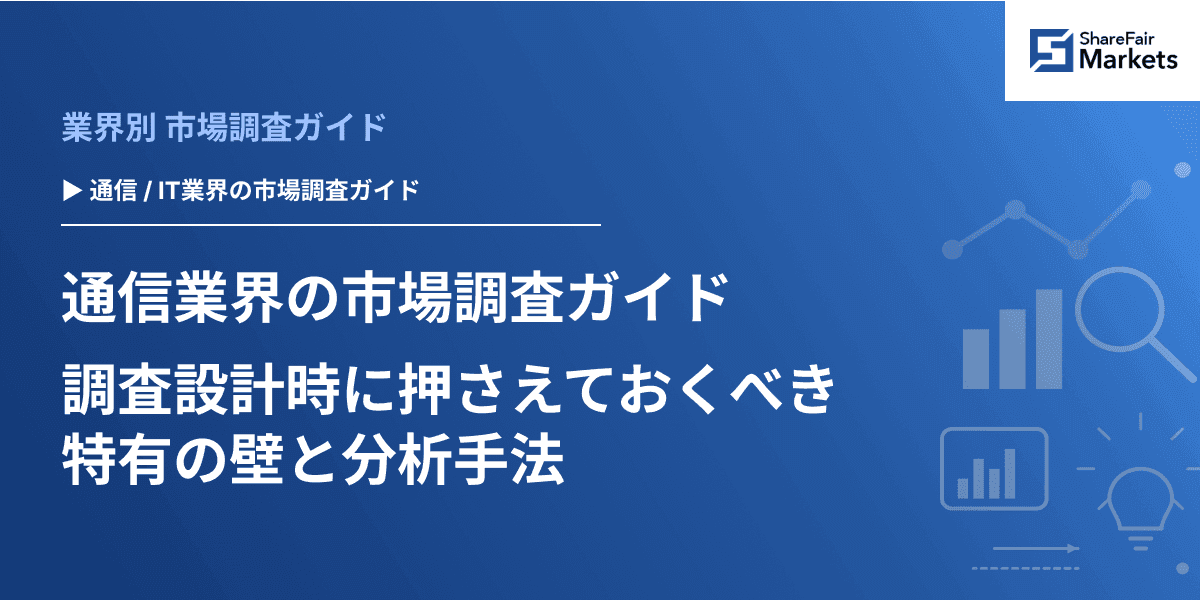 ShareFair Markets

業界別 市場調査ガイド

▶ 通信 / IT業界の市場調査ガイド

通信業界の市場調査ガイド

調査設計時に押さえておくべき特有の壁と分析手法